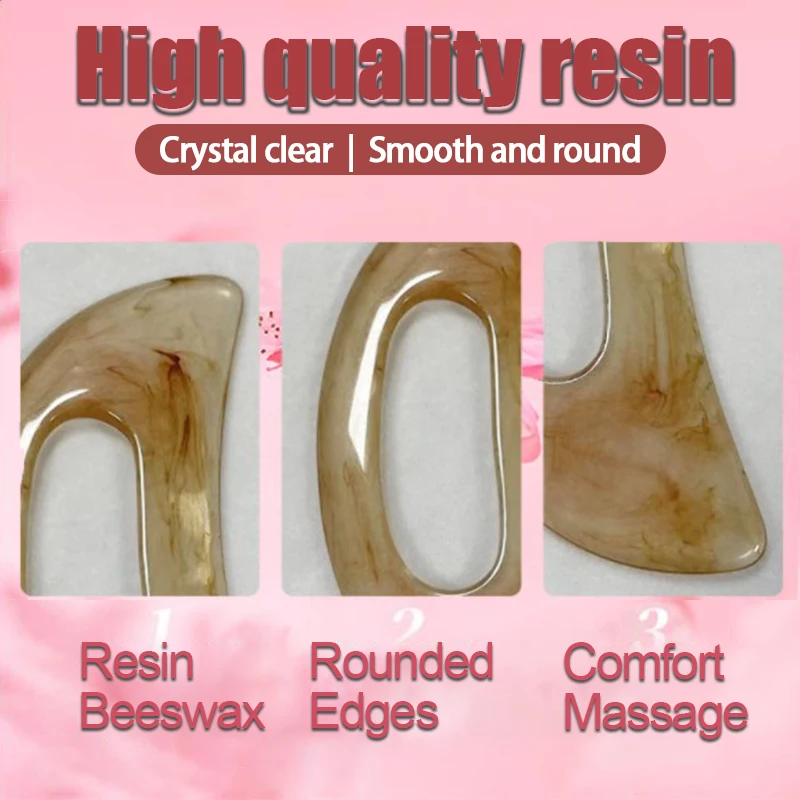 High quality resin

Crystal clear | Smooth and round

1
Resin
Beeswax

2
Rounded
Edges

3
Comfort
Massage